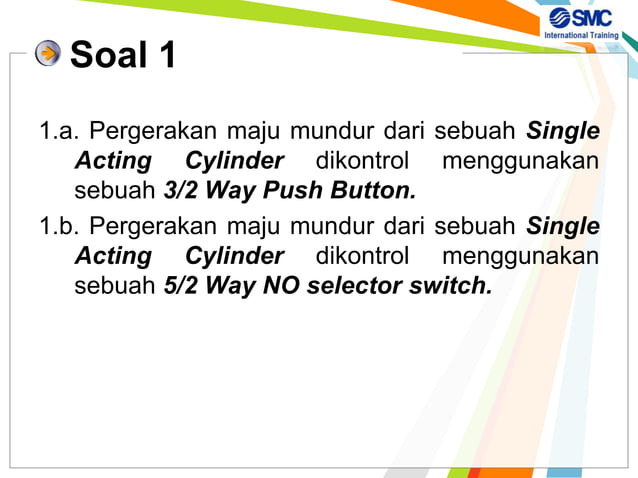 SMC
International Training

Soal 1

1.a. Pergerakan maju mundur dari sebuah Single Acting Cylinder dikontrol menggunakan sebuah 3/2 Way Push Button.

1.b. Pergerakan maju mundur dari sebuah Single Acting Cylinder dikontrol menggunakan sebuah 5/2 Way NO selector switch.